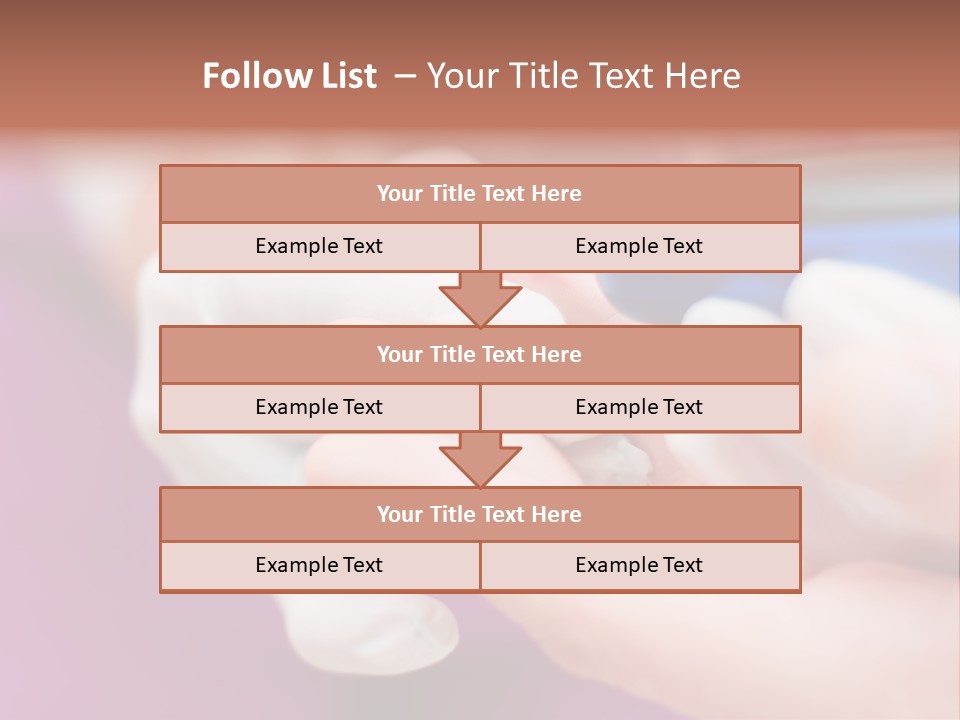 Follow List – Your Title Text Here

Your Title Text Here

Example Text

Example Text

Your Title Text Here

Example Text

Example Text

Your Title Text Here

Example Text

Example Text